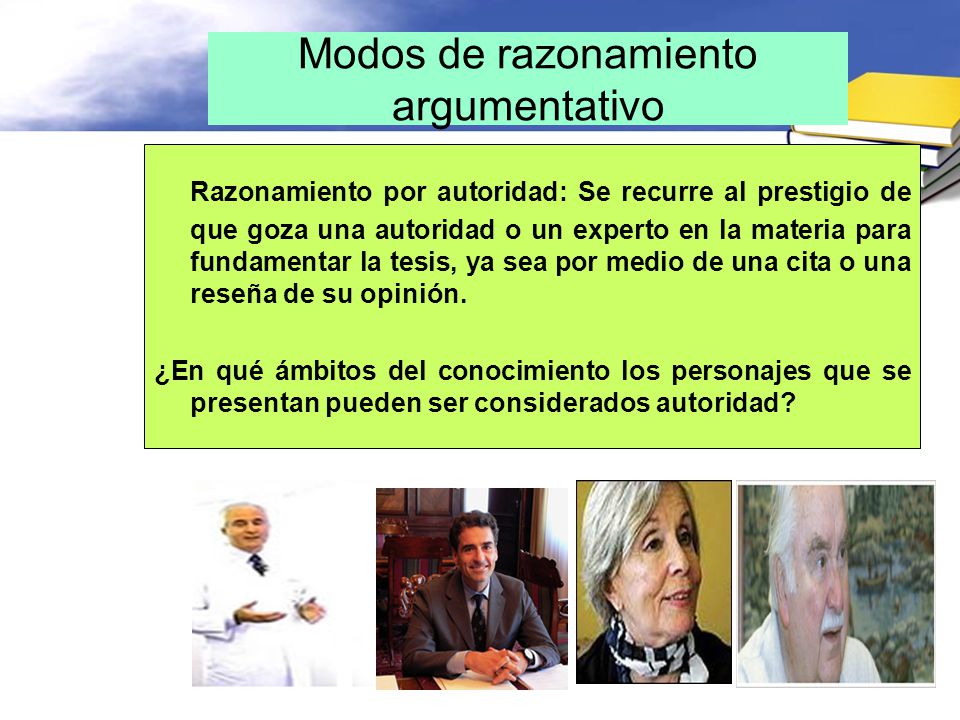 Modos de razonamiento argumentativo

Razonamiento por autoridad: Se recurre al prestigio de que goza una autoridad o un experto en la materia para fundamentar la tesis, ya sea por medio de una cita o una reseña de su opinión.

¿En qué ámbitos del conocimiento los personajes que se presentan pueden ser considerados autoridad?